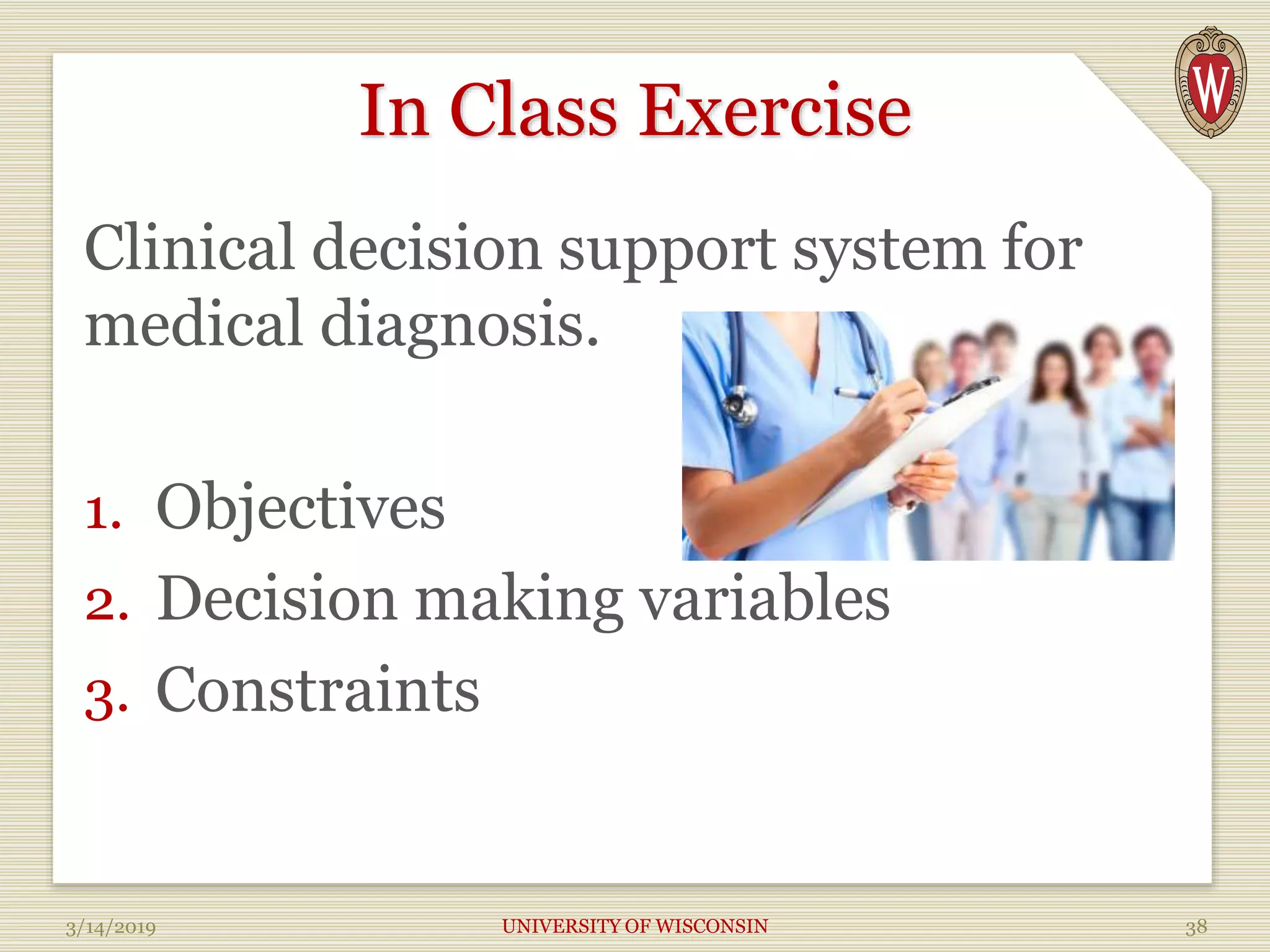 W

In Class Exercise

Clinical decision support system for medical diagnosis.

1. Objectives
2. Decision making variables
3. Constraints

3/14/2019 UNIVERSITY OF WISCONSIN 38